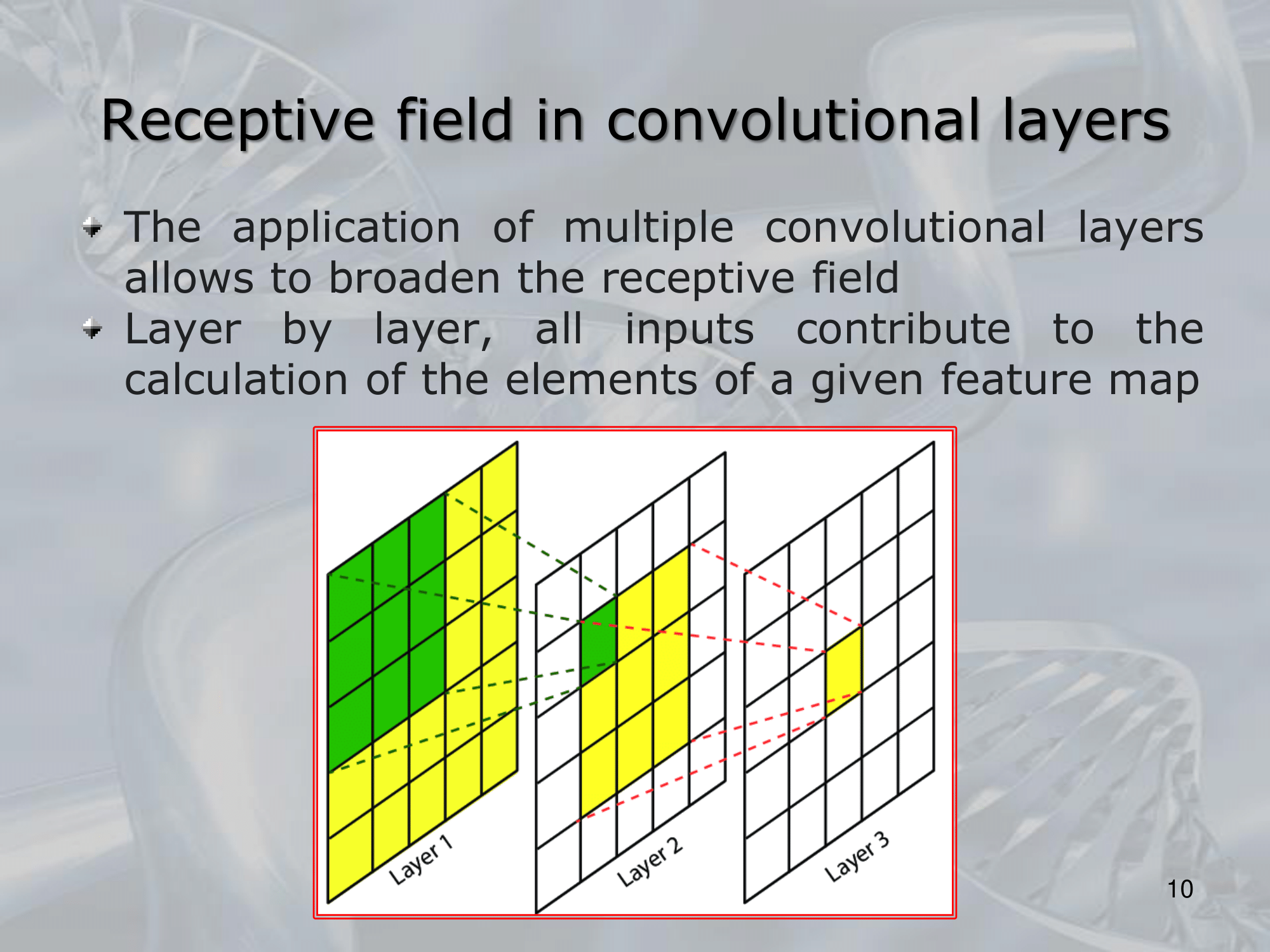 Receptive field in convolutional layers

The application of multiple convolutional layers allows to broaden the receptive field

Layer by layer, all inputs contribute to the calculation of the elements of a given feature map

Layer 1

Layer 2

Layer 3

10